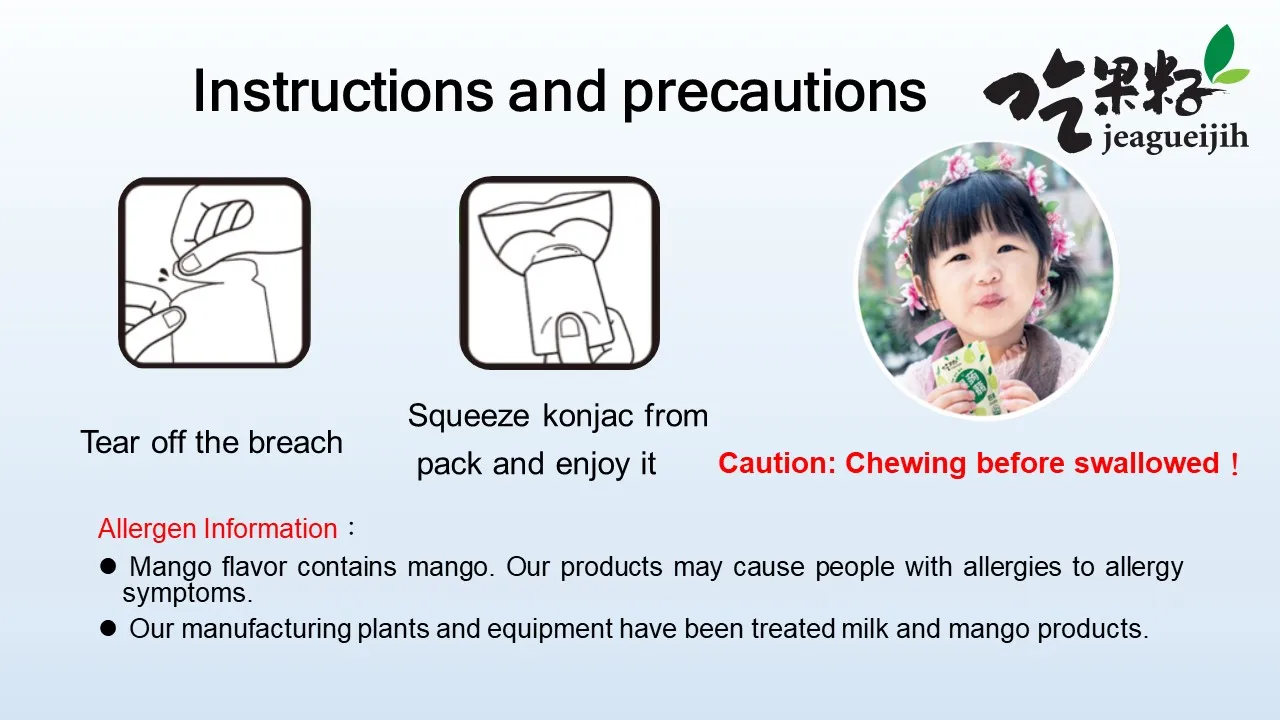 Instructions and precautions

吃果籽
jeagueijih

Tear off the breach

Squeeze konjac from pack and enjoy it

Caution: Chewing before swallowed！

Allergen Information：

● Mango flavor contains mango. Our products may cause people with allergies to allergy symptoms.

● Our manufacturing plants and equipment have been treated milk and mango products.